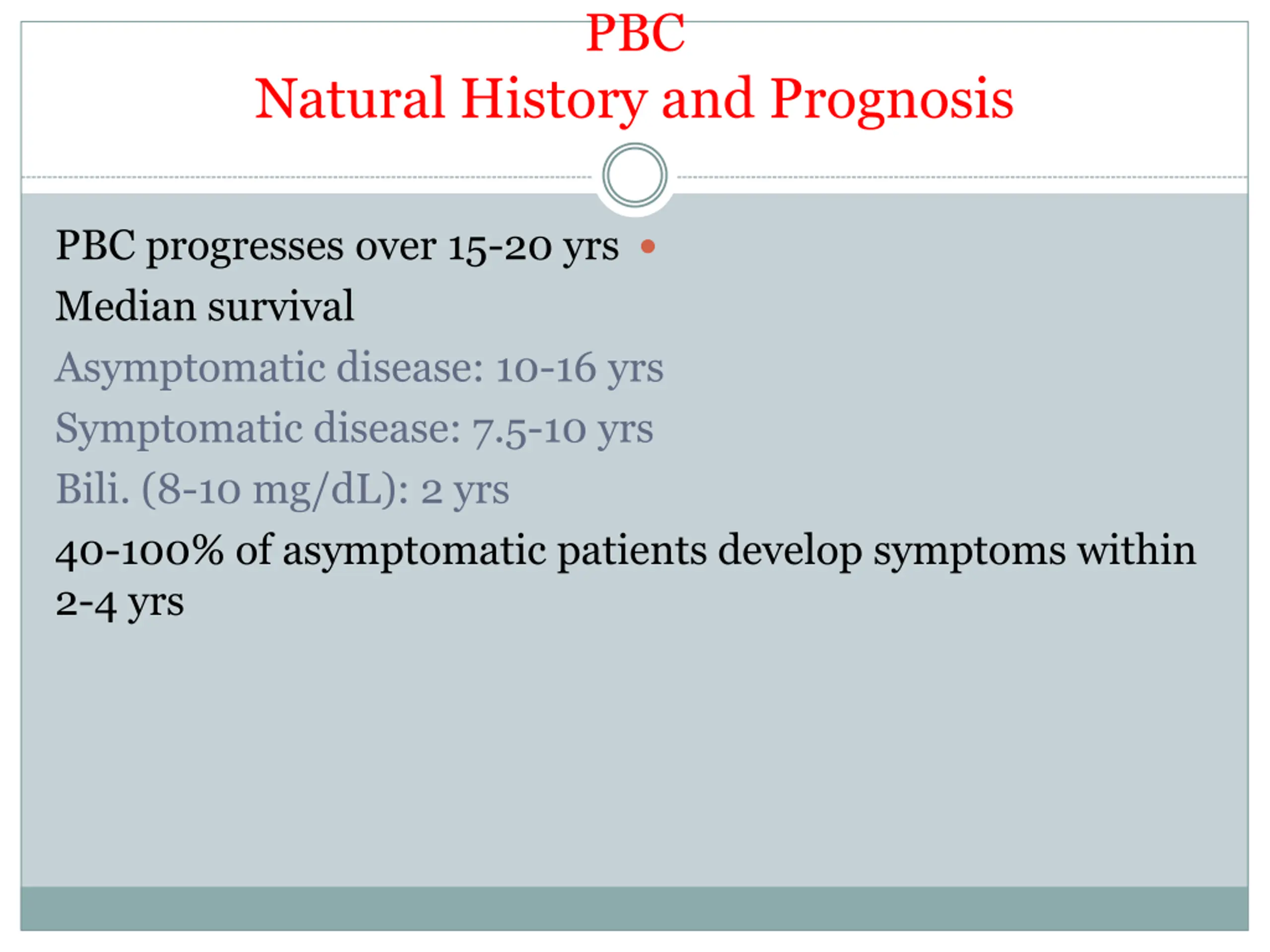 PBC
Natural History and Prognosis

PBC progresses over 15-20 yrs •

Median survival

Asymptomatic disease: 10-16 yrs

Symptomatic disease: 7.5-10 yrs

Bili. (8-10 mg/dL): 2 yrs

40-100% of asymptomatic patients develop symptoms within 2-4 yrs